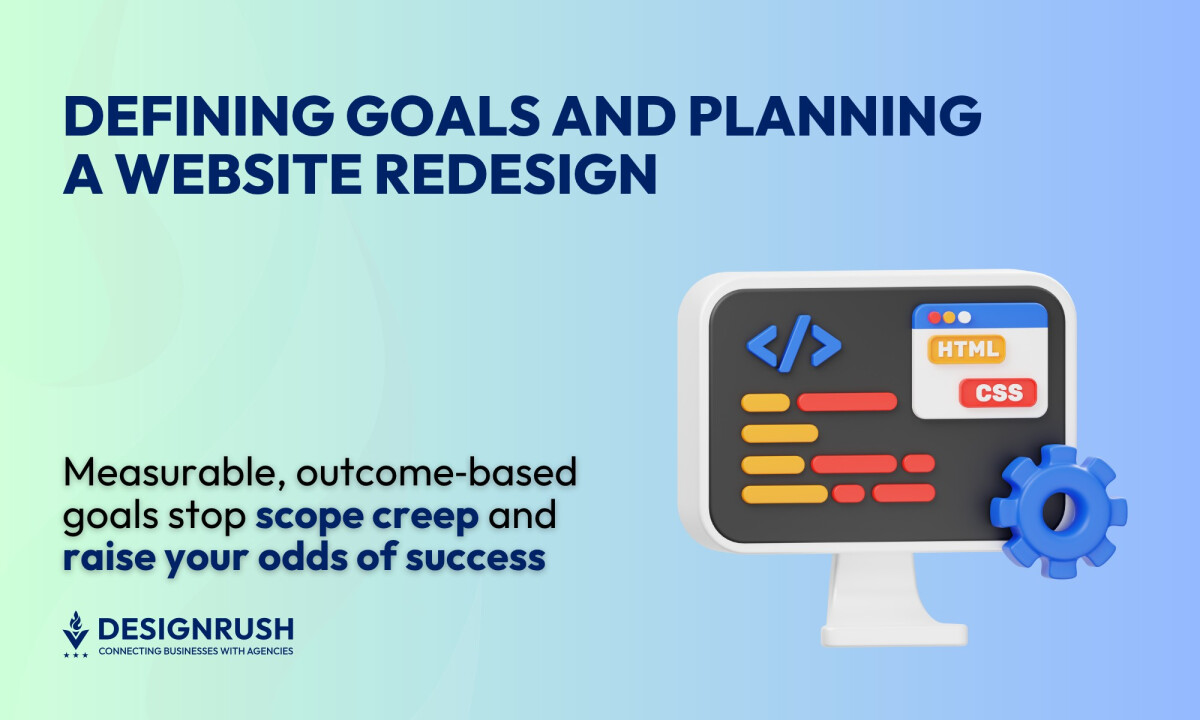 DEFINING GOALS AND PLANNING A WEBSITE REDESIGN

</>

HTML

CSS

Measurable, outcome-based goals stop scope creep and raise your odds of success

DESIGNRUSH
CONNECTING BUSINESSES WITH AGENCIES